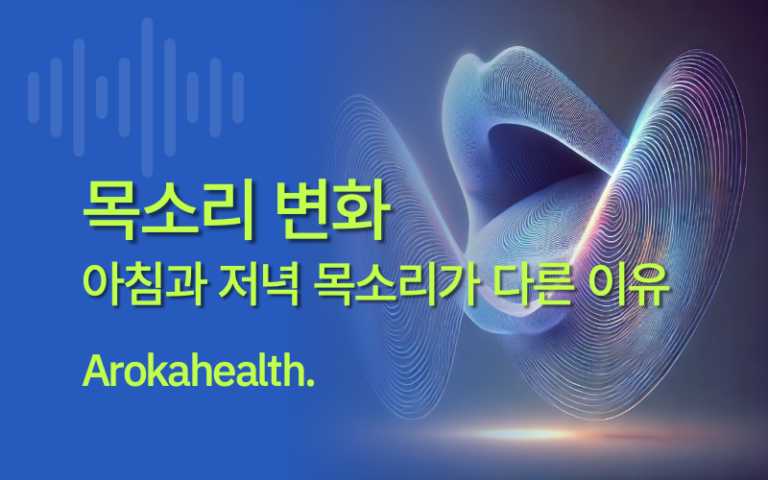 목소리 변화
아침과 저녁 목소리가 다른 이유

Arokahealth.